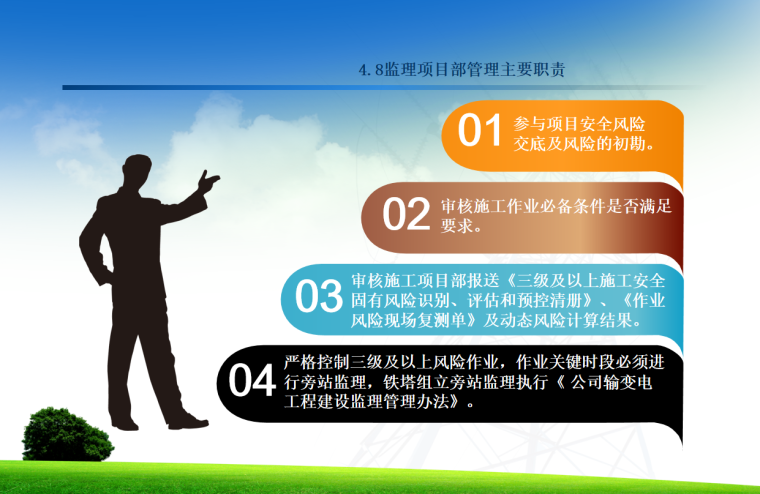 4.8监理项目部管理主要职责

01 参与项目安全风险交底及风险的初勘。

02 审核施工作业必备条件是否满足要求。

03 审核施工项目部报送《三级及以上施工安全固有风险识别、评估和预控清册》、《作业风险现场复测单》及动态风险计算结果。

04 严格控制三级及以上风险作业，作业关键时段必须进行旁站监理，铁塔组立旁站监理执行《 公司输变电工程建设监理管理办法》。